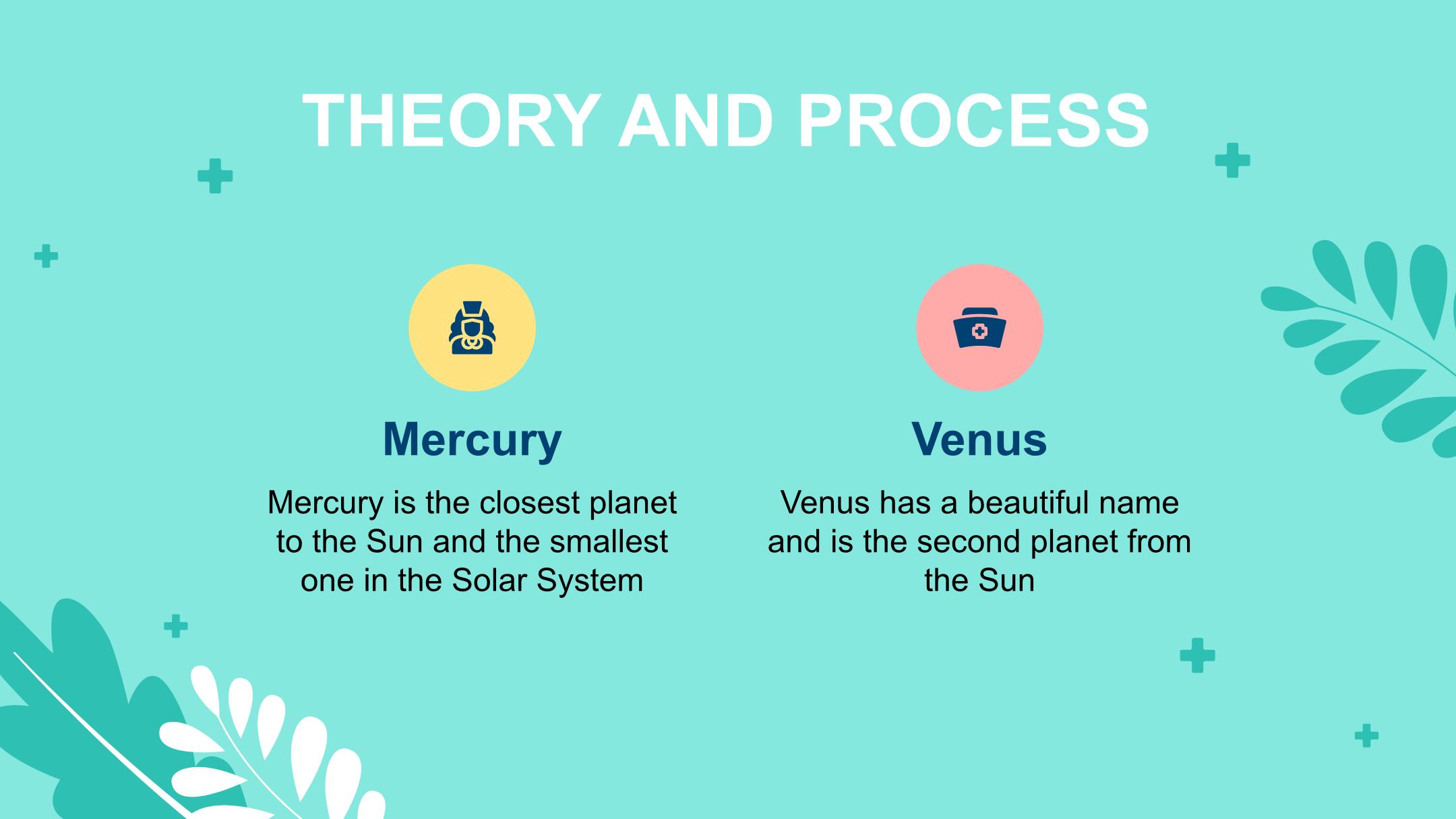 THEORY AND PROCESS

Mercury

Mercury is the closest planet to the Sun and the smallest one in the Solar System

Venus

Venus has a beautiful name and is the second planet from the Sun